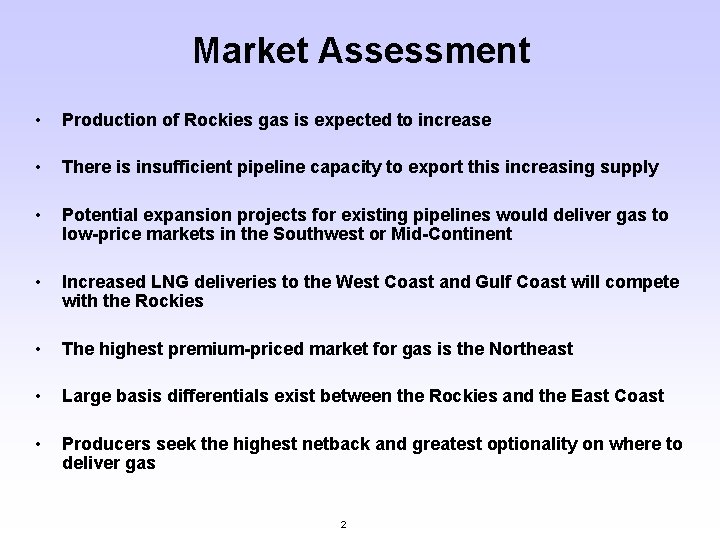 Market Assessment

• Production of Rockies gas is expected to increase

• There is insufficient pipeline capacity to export this increasing supply

• Potential expansion projects for existing pipelines would deliver gas to low-price markets in the Southwest or Mid-Continent

• Increased LNG deliveries to the West Coast and Gulf Coast will compete with the Rockies

• The highest premium-priced market for gas is the Northeast

• Large basis differentials exist between the Rockies and the East Coast

• Producers seek the highest netback and greatest optionality on where to deliver gas

2